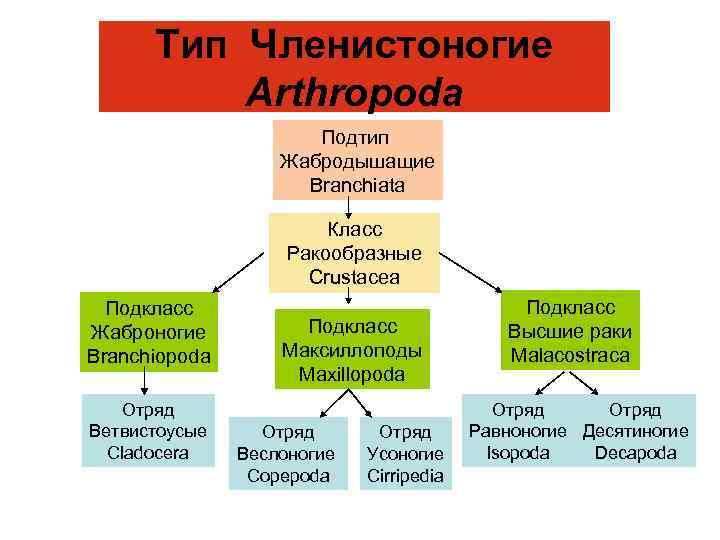 Тип Членистоногие
Arthropoda

Подтип
Жабродышащие
Branchiata

Класс
Ракообразные
Crustacea

Подкласс
Жаброногие
Branchiopoda

Подкласс
Максиллоподы
Maxillopoda

Подкласс
Высшие раки
Malacostraca

Отряд
Ветвистоусые
Cladocera

Отряд
Веслоногие
Copepoda

Отряд
Усоногие
Cirripedia

Отряд
Равноногие
Isopoda

Отряд
Десятиногие
Decapoda